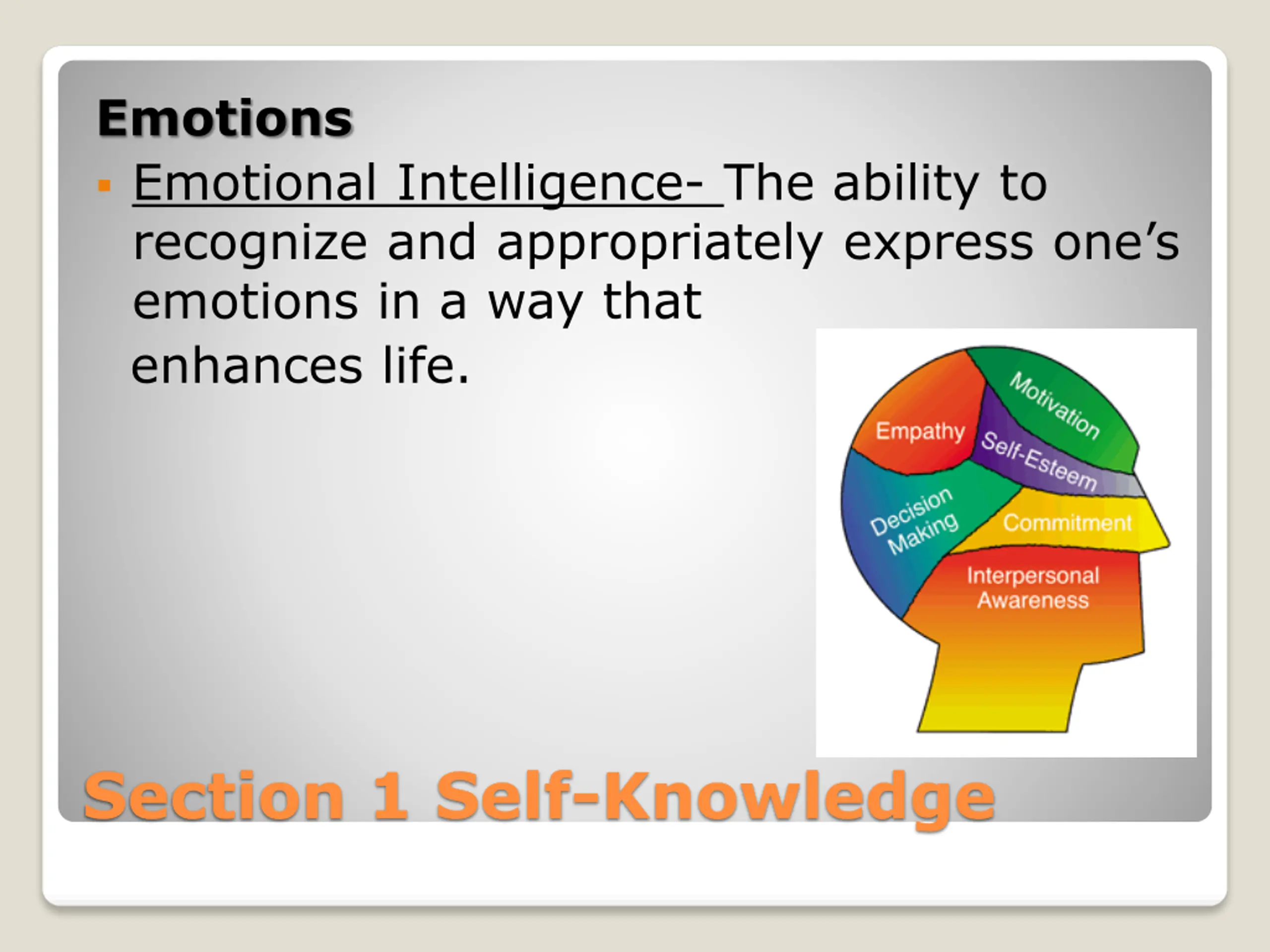 Emotions

▪ Emotional Intelligence- The ability to recognize and appropriately express one's emotions in a way that enhances life.

Motivation
Empathy
Self-Esteem
Decision Making
Commitment
Interpersonal Awareness

Section 1 Self-Knowledge